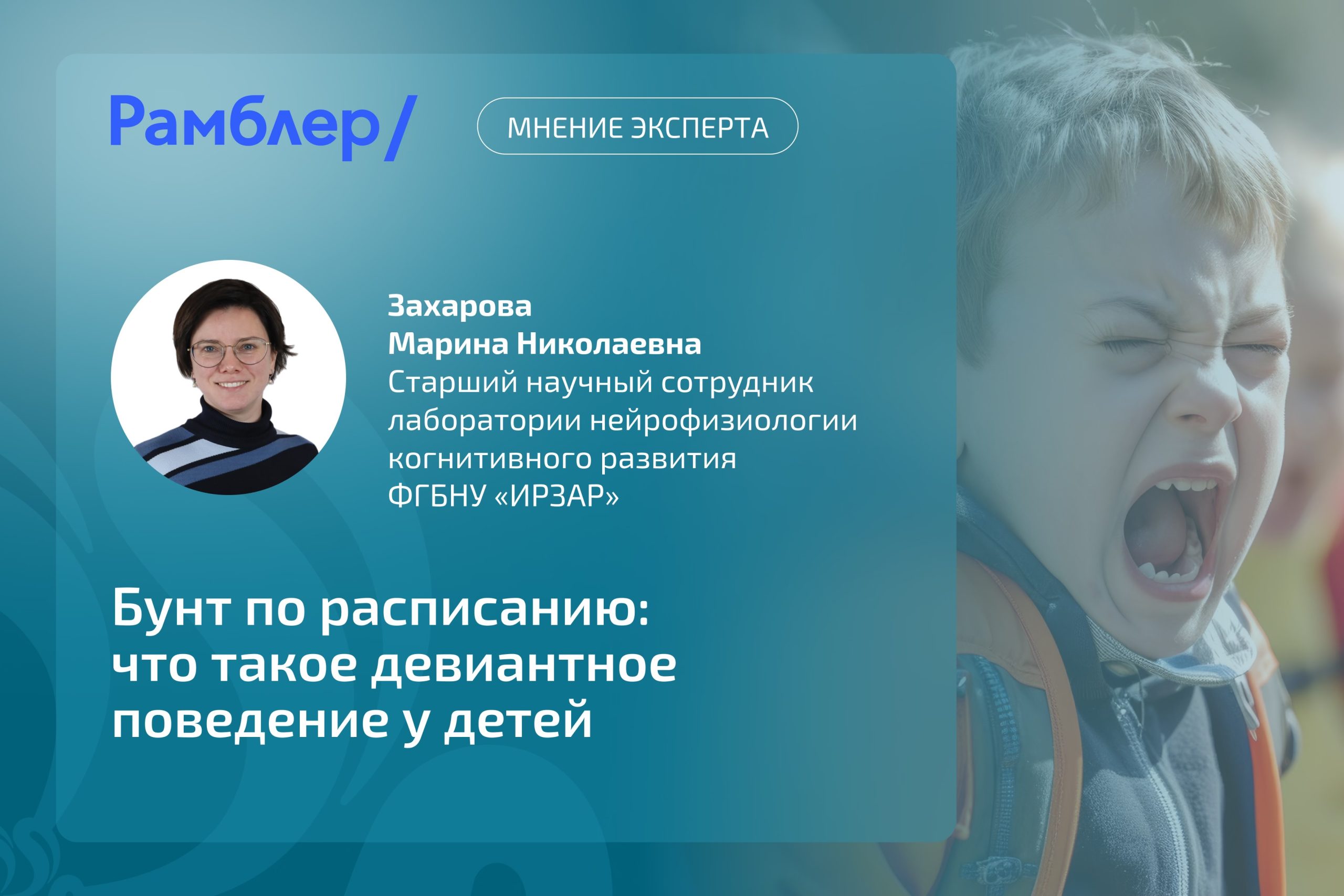 Рамблер/

МНЕНИЕ ЭКСПЕРТА

Захарова
Марина Николаевна
Старший научный сотрудник лаборатории нейрофизиологии когнитивного развития ФГБНУ «ИРЗАР»

Бунт по расписанию: что такое девиантное поведение у детей